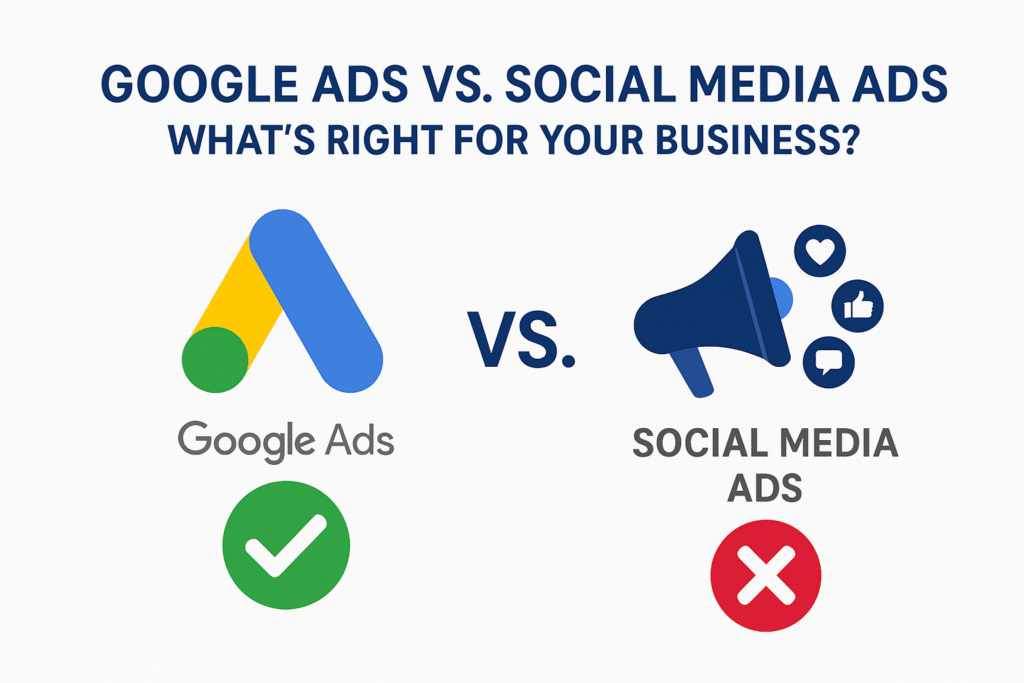 GOOGLE ADS VS. SOCIAL MEDIA ADS
WHAT'S RIGHT FOR YOUR BUSINESS?

VS.

Google Ads

SOCIAL MEDIA ADS